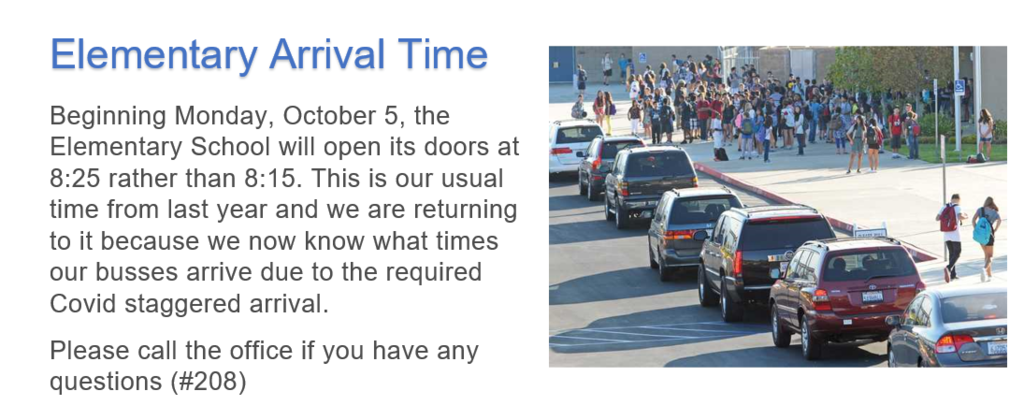 Elementary Arrival Time

Beginning Monday, October 5, the Elementary School will open its doors at 8:25 rather than 8:15. This is our usual time from last year and we are returning to it because we now know what times our busses arrive due to the required Covid staggered arrival.

Please call the office if you have any questions (#208)